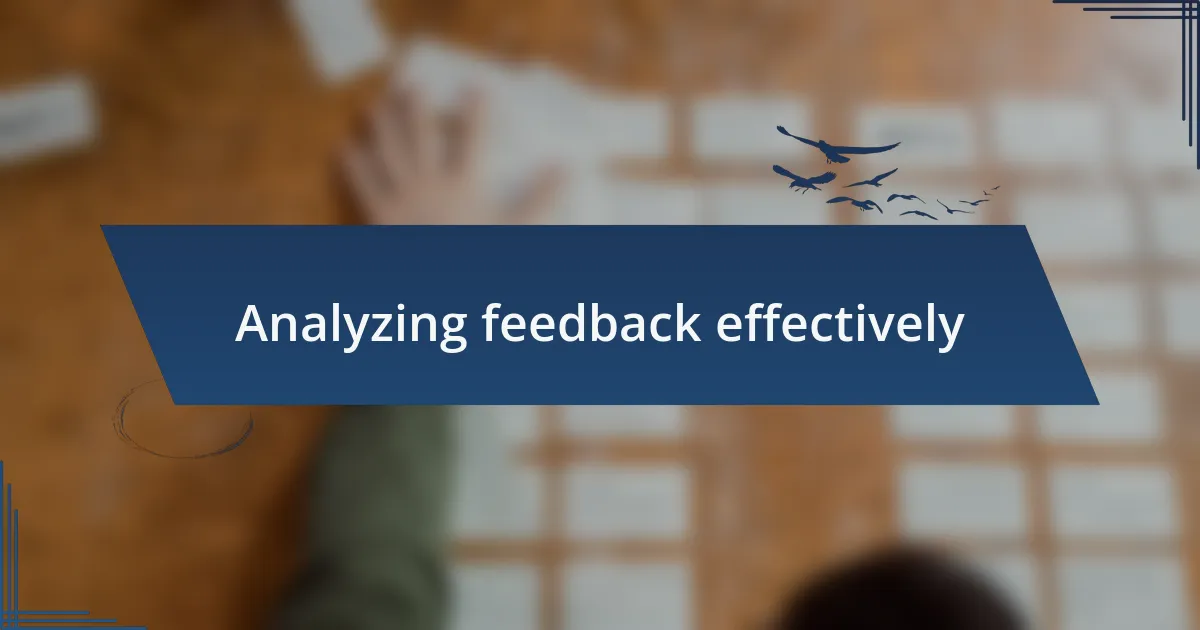 Analyzing feedback effectively